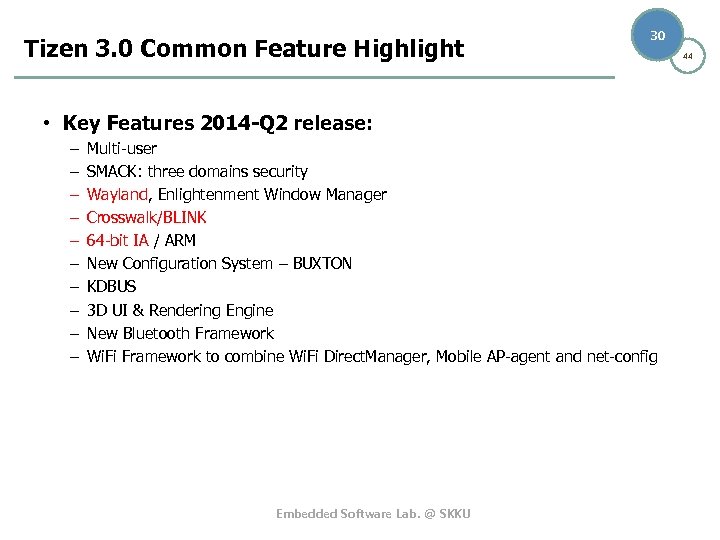 Tizen 3.0 Common Feature Highlight

30

44

• Key Features 2014-Q2 release:
– Multi-user
– SMACK: three domains security
– Wayland, Enlightenment Window Manager
– Crosswalk/BLINK
– 64-bit IA / ARM
– New Configuration System – BUXTON
– KDBUS
– 3D UI & Rendering Engine
– New Bluetooth Framework
– WiFi Framework to combine WiFi DirectManager, Mobile AP-agent and net-config

Embedded Software Lab. @ SKKU